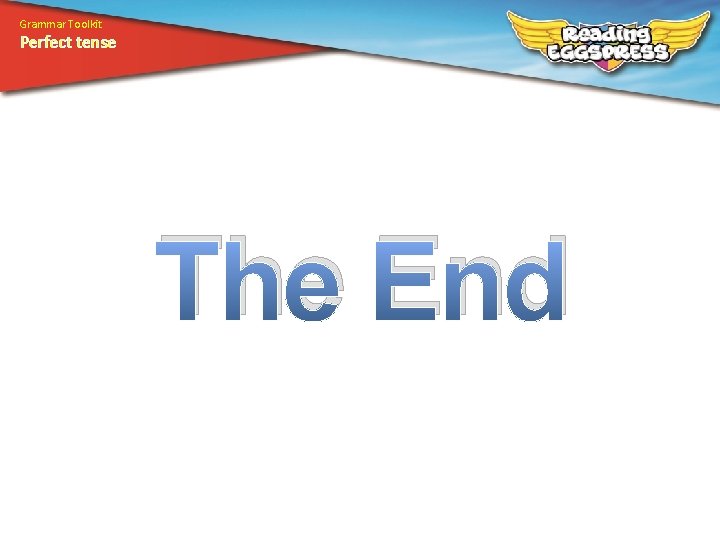 Grammar Toolkit
Perfect tense

Reading EGGSPRESS

The End